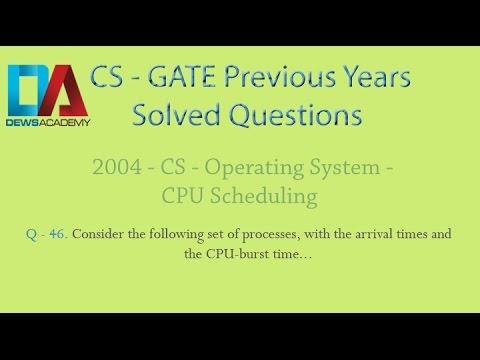 DA
DEWSACADEMY

CS - GATE Previous Years Solved Questions

2004 - CS - Operating System - CPU Scheduling

Q - 46. Consider the following set of processes, with the arrival times and the CPU-burst time...